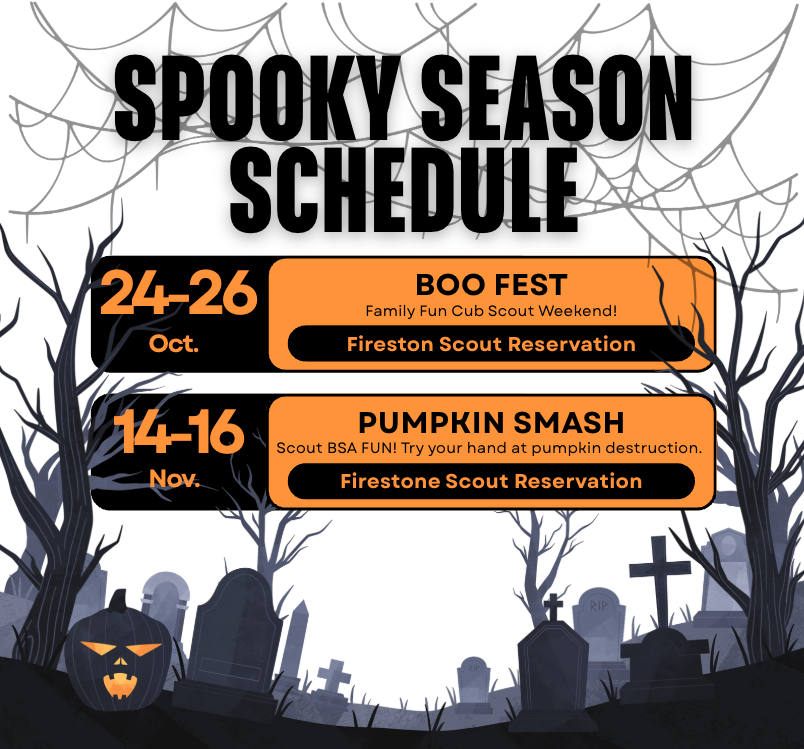 SPOOKY SEASON SCHEDULE

24-26
Oct.

BOO FEST
Family Fun Cub Scout Weekend!
Fireston Scout Reservation

14-16
Nov.

PUMPKIN SMASH
Scout BSA FUN! Try your hand at pumpkin destruction.
Firestone Scout Reservation

RIP

RIP